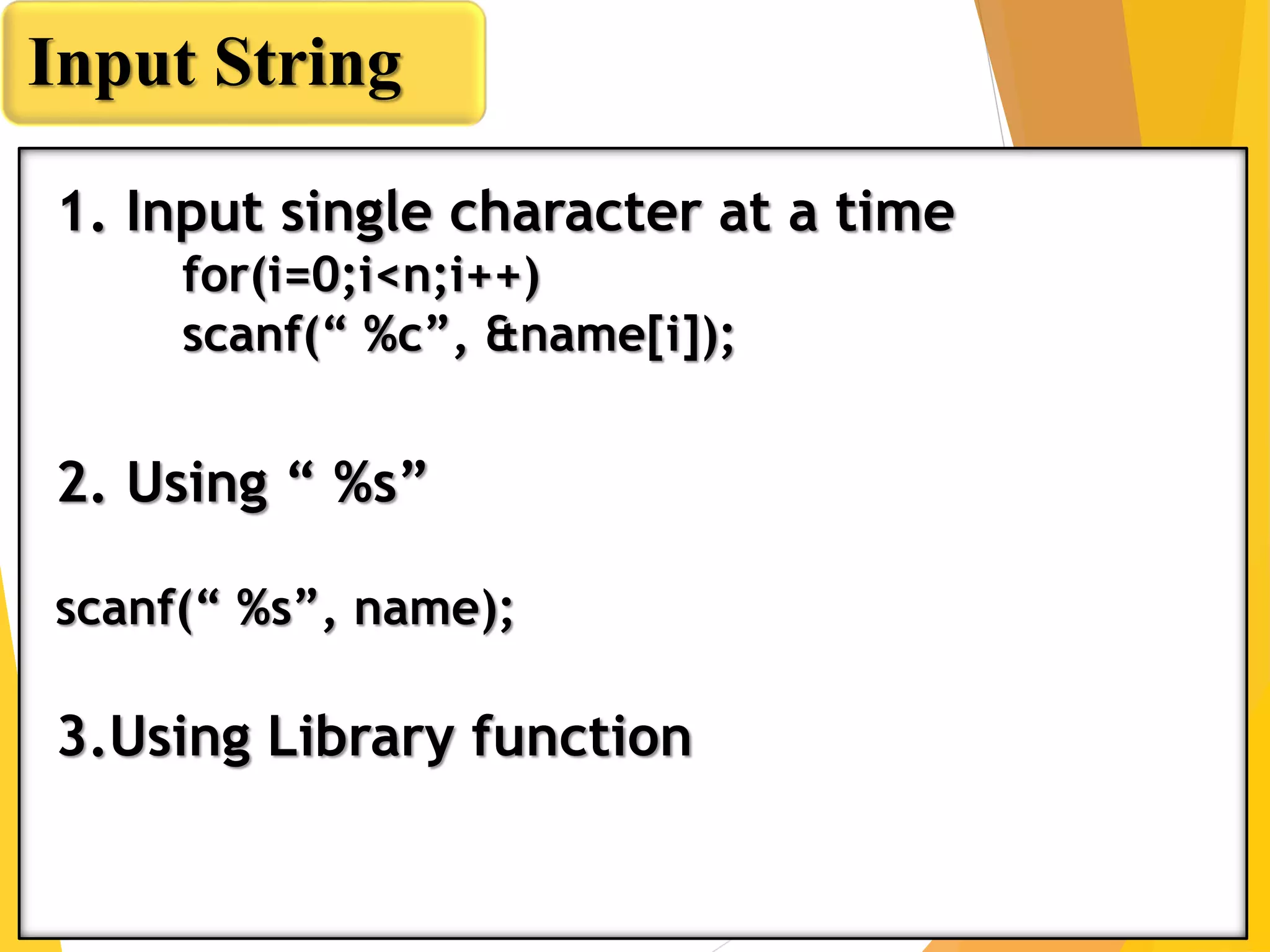 Input String

1. Input single character at a time
for(i=0;i<n;i++)
scanf(“ %c”, &name[i]);

2. Using “ %s”

scanf(“ %s”, name);

3.Using Library function